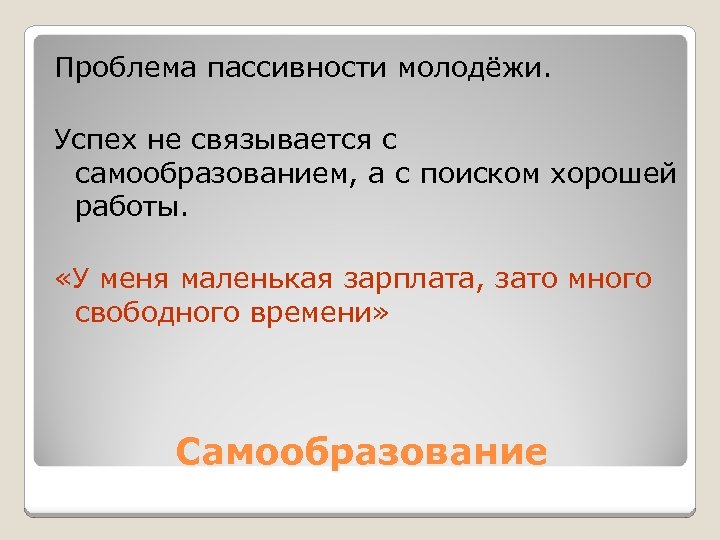 Проблема пассивности молодёжи.

Успех не связывается с самообразованием, а с поиском хорошей работы.

«У меня маленькая зарплата, зато много свободного времени»

Самообразование